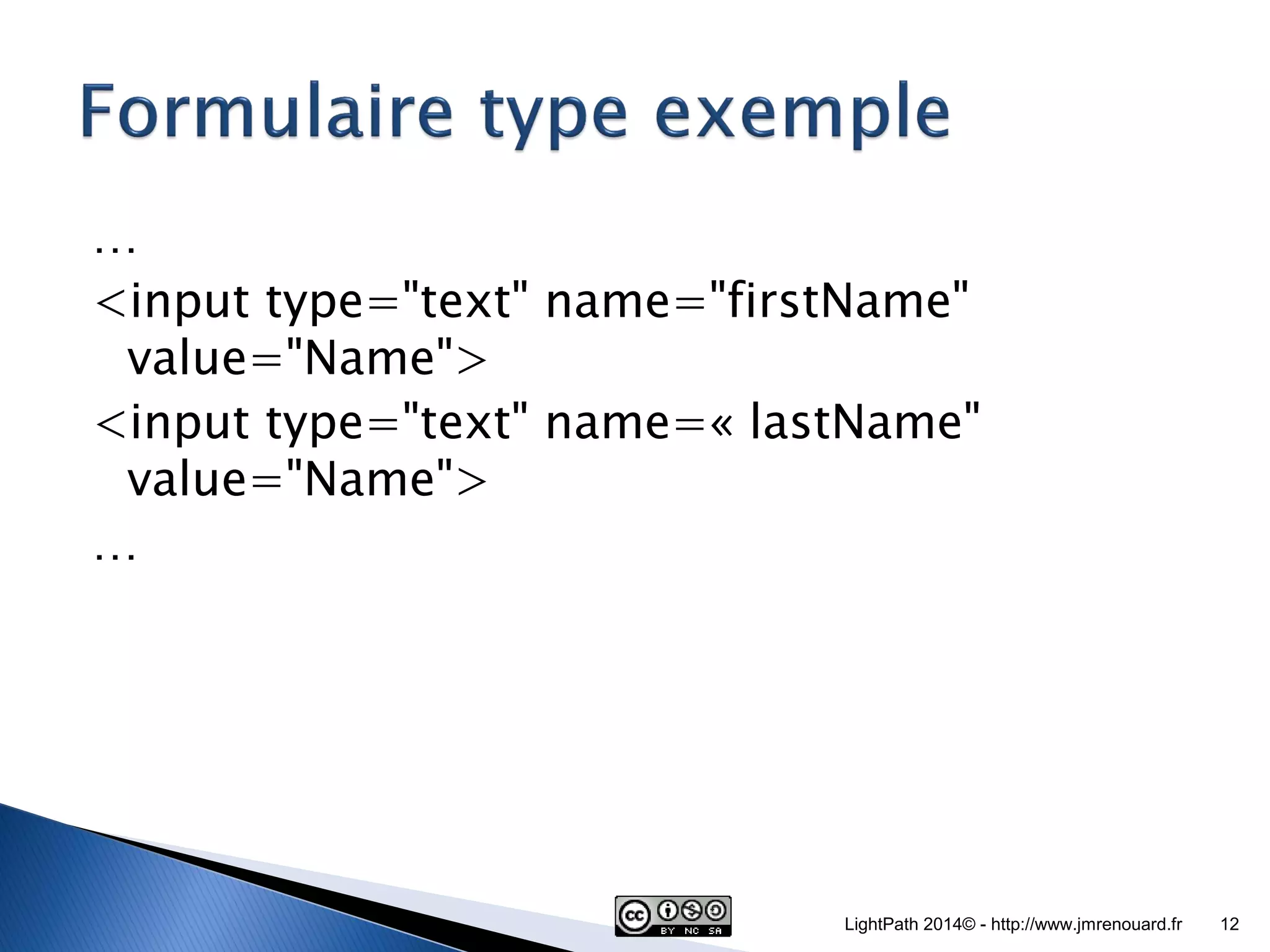 Formulaire type exemple

…

<input type="text" name="firstName" value="Name">

<input type="text" name=« lastName" value="Name">

…

cc BY NC SA

LightPath 2014© - http://www.jmrenouard.fr 12